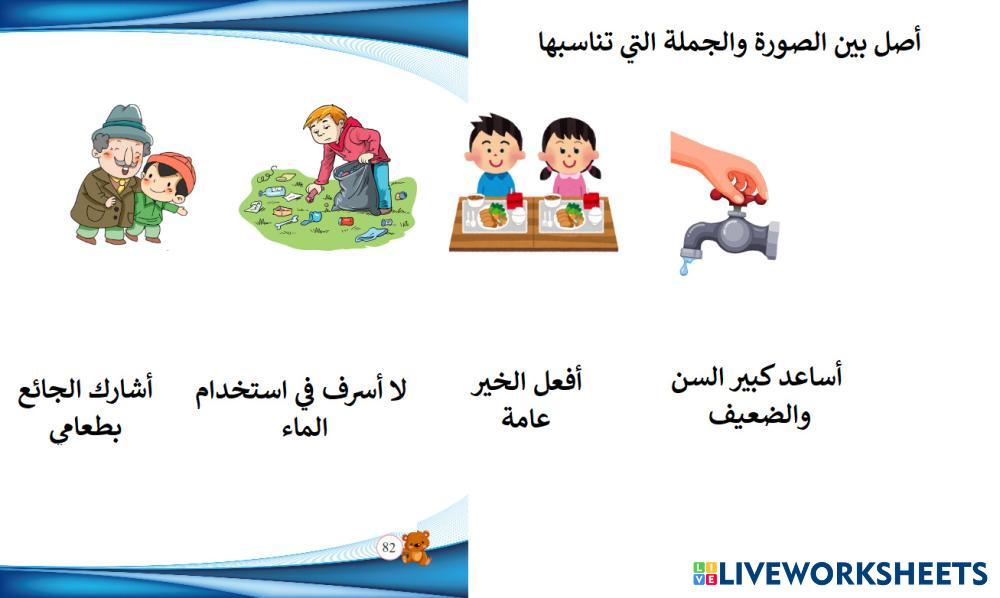 أصل بين الصورة والجملة التي تناسبها

أساعد كبير السن والضعيف

أفعل الخير عامة

لا أسرف في استخدام الماء

أشارك الجائع بطعامي

82

LIVEWORKSHEETS